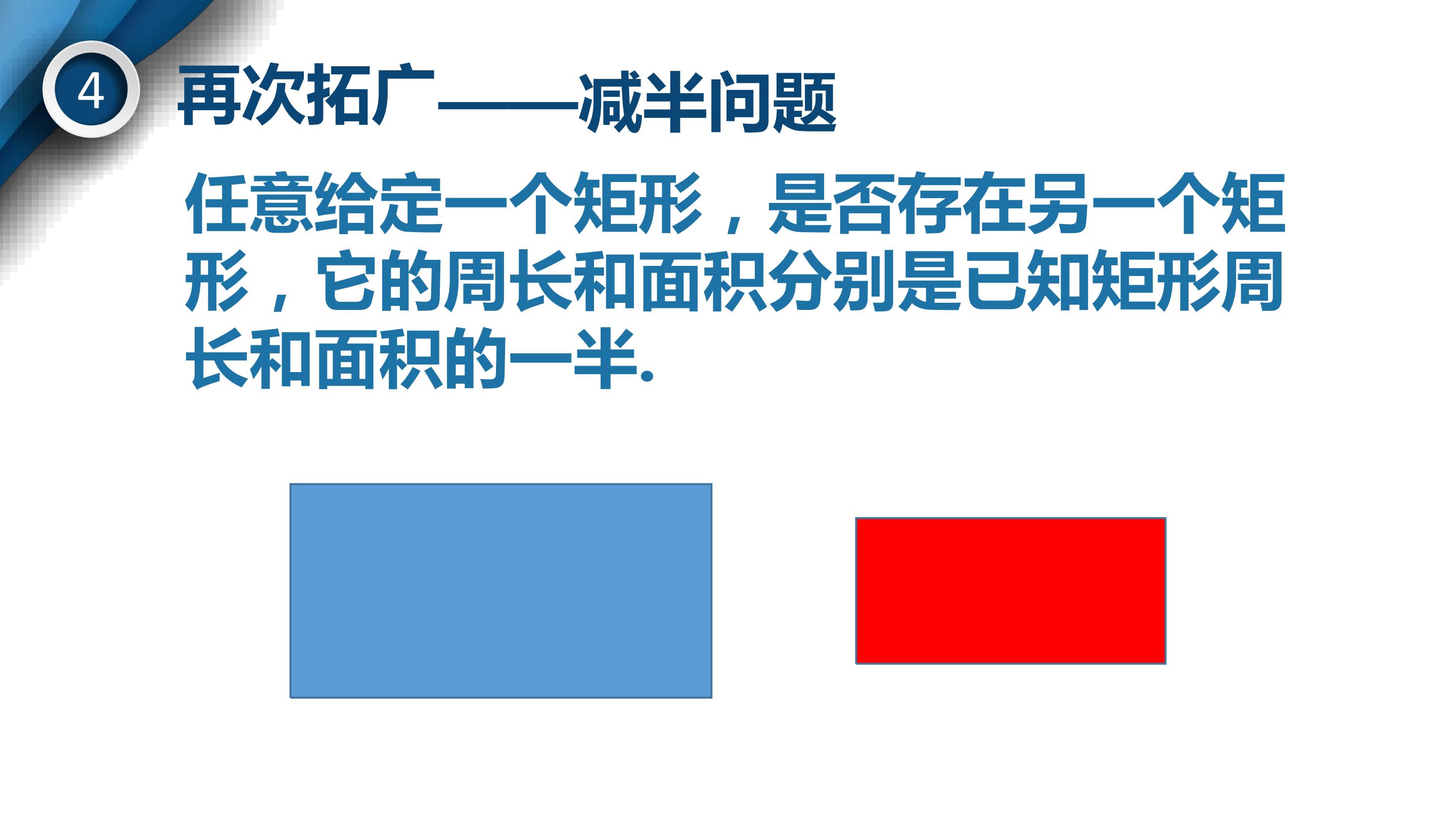 4

再次拓广——减半问题

任意给定一个矩形，是否存在另一个矩形，它的周长和面积分别是已知矩形周长和面积的一半.